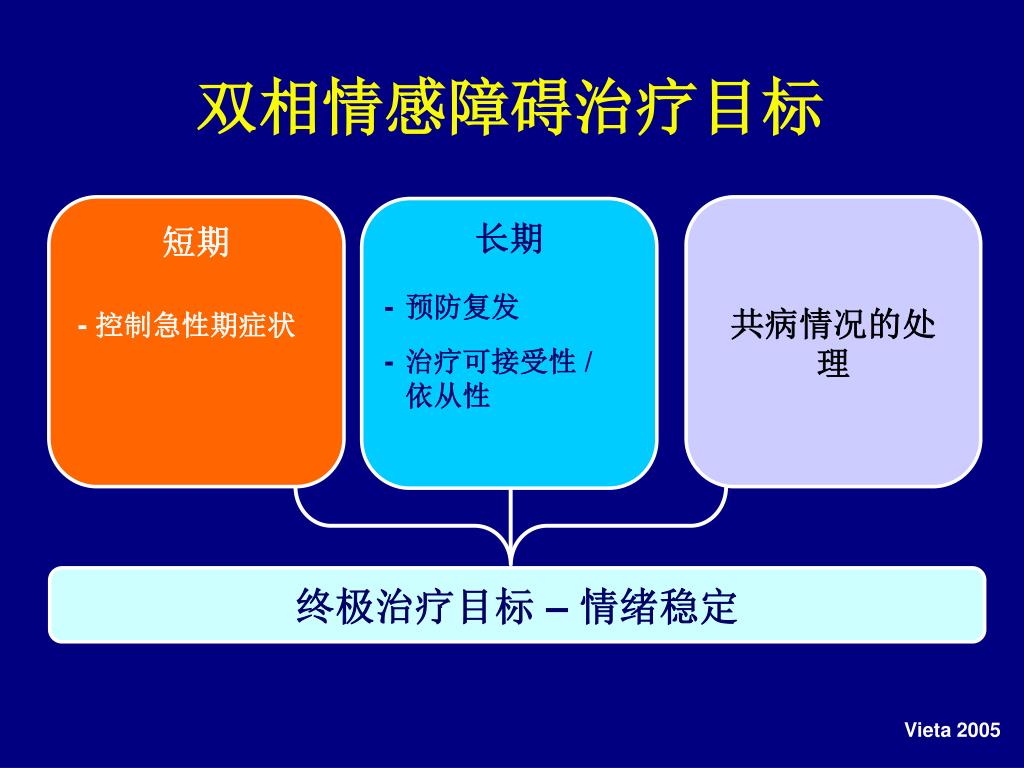 双相情感障碍治疗目标

短期

- 控制急性期症状

长期

- 预防复发

- 治疗可接受性 / 依从性

共病情况的处理

终极治疗目标 – 情绪稳定

Vieta 2005